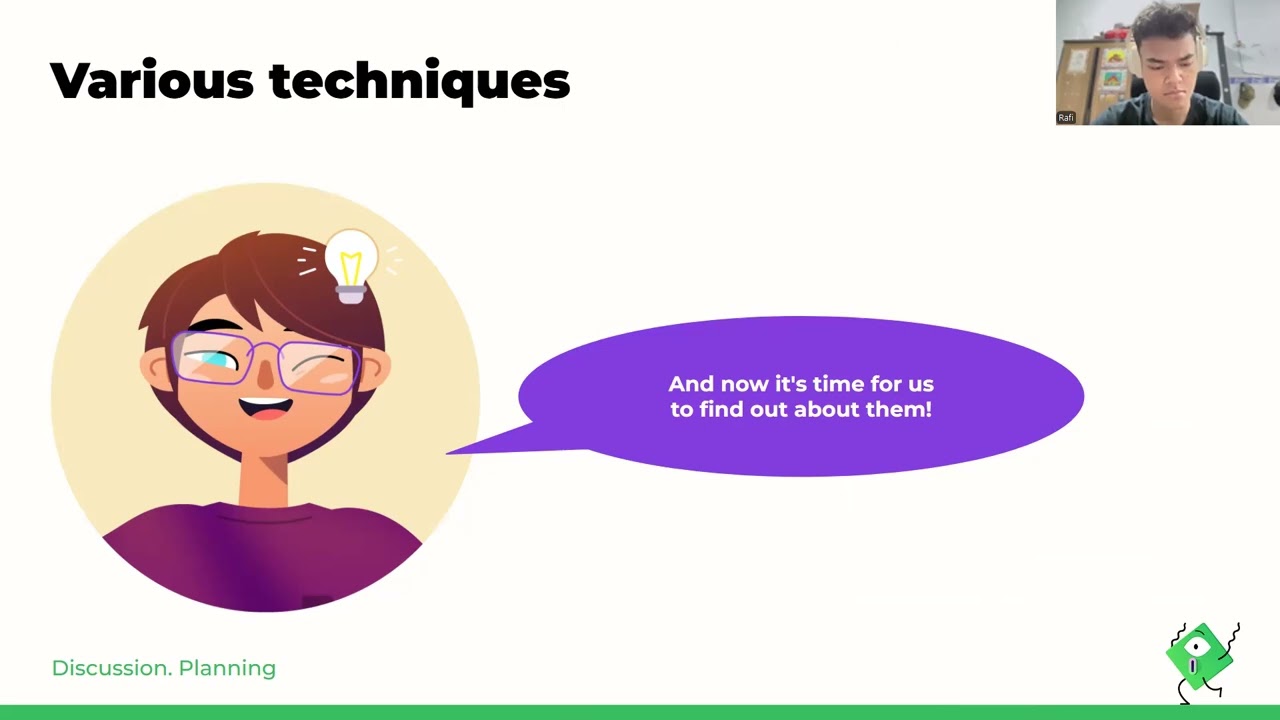 Various techniques

Rafi

And now it's time for us to find out about them!

Discussion. Planning